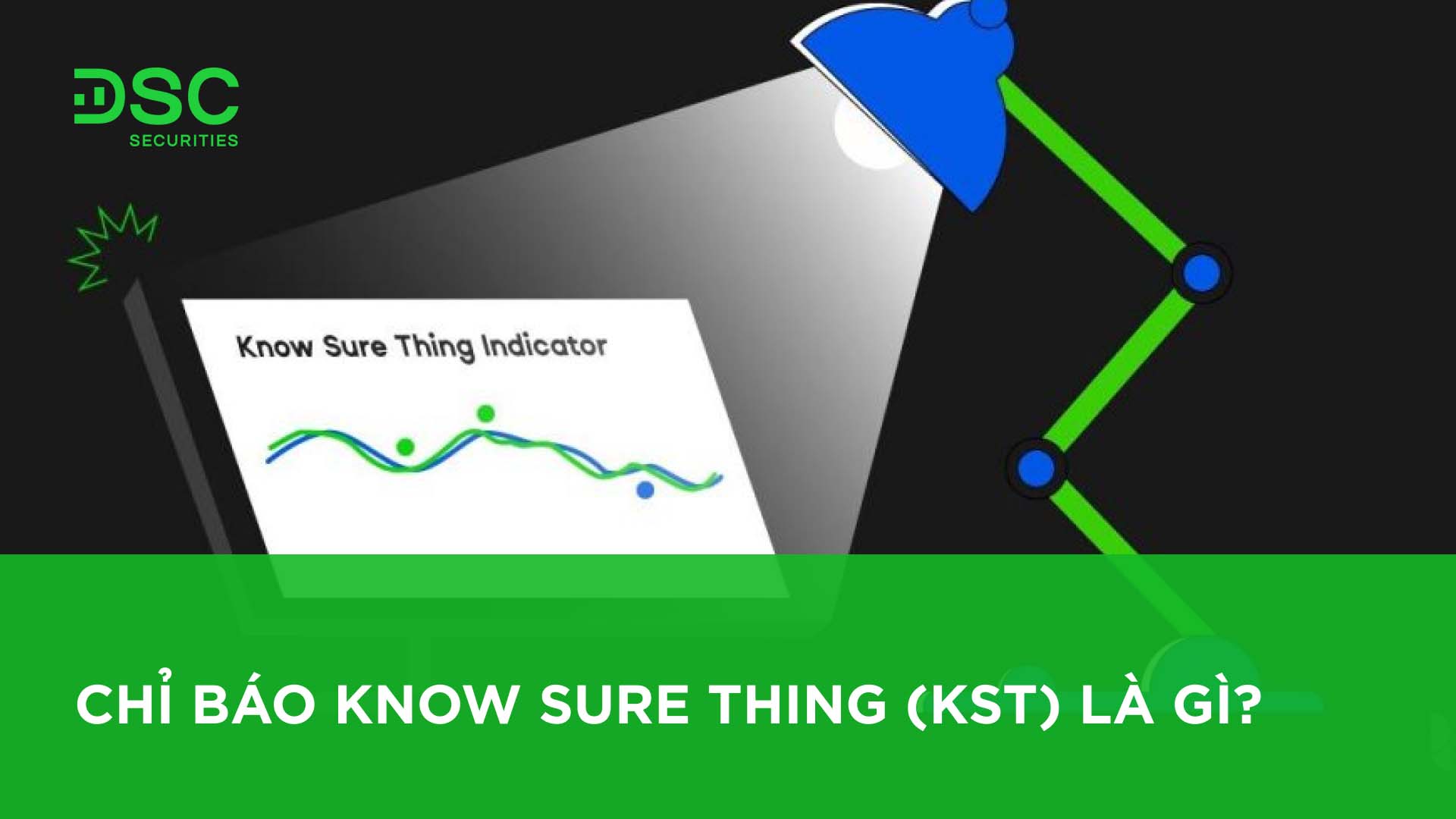 DSC
SECURITIES

Know Sure Thing Indicator

CHỈ BÁO KNOW SURE THING (KST) LÀ GÌ?